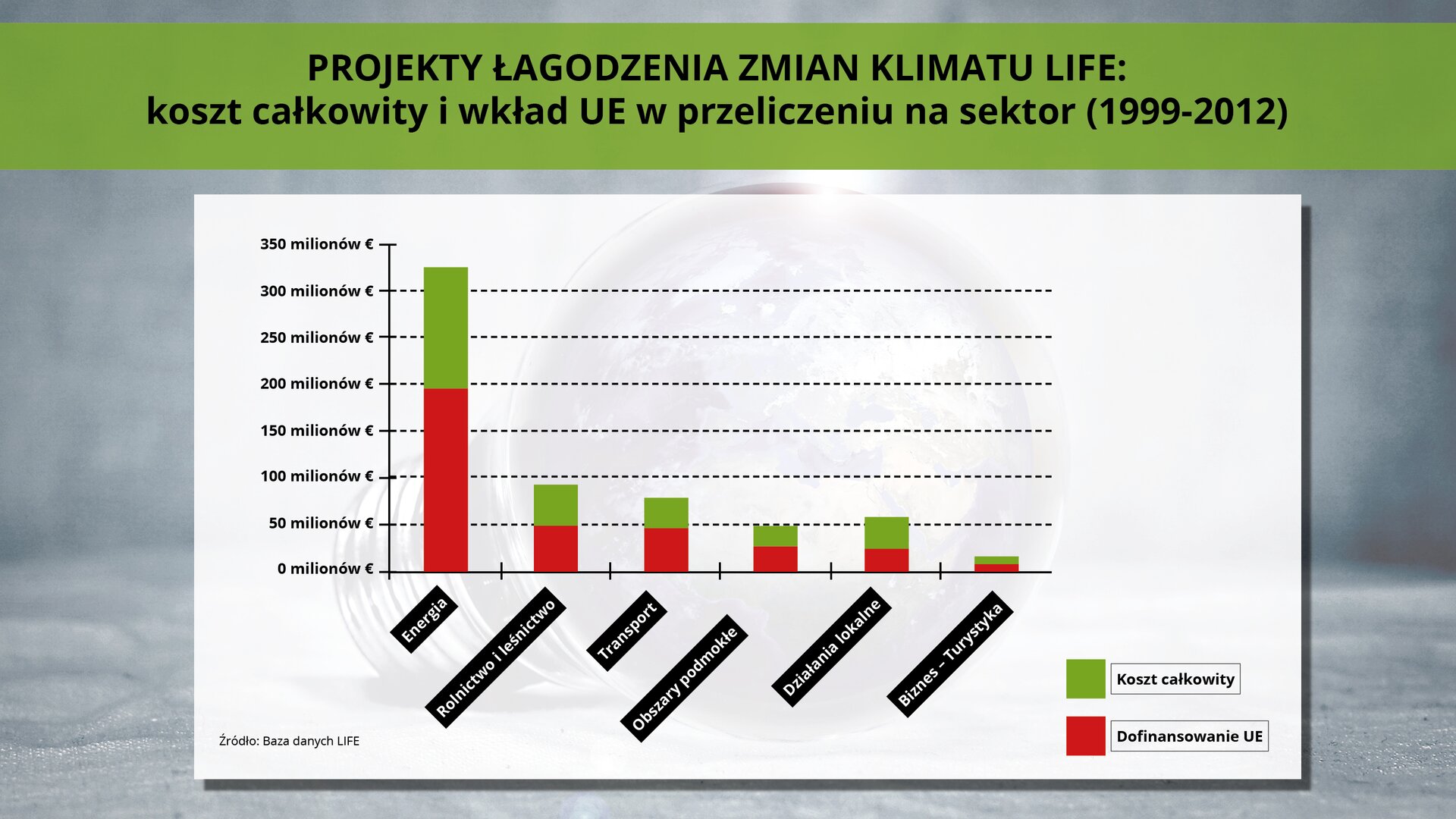 PROJEKTY ŁAGODZENIA ZMIAN KLIMATU LIFE:
koszt całkowity i wkład UE w przeliczeniu na sektor (1999-2012)

350 milionów €
300 milionów €
250 milionów €
200 milionów €
150 milionów €
100 milionów €
50 milionów €
0 milionów €

Energia
Rolnictwo i leśnictwo
Transport
Obszary podmokłe
Działania lokalne
Biznes – Turystyka

Koszt całkowity
Dofinansowanie UE

Źródło: Baza danych LIFE